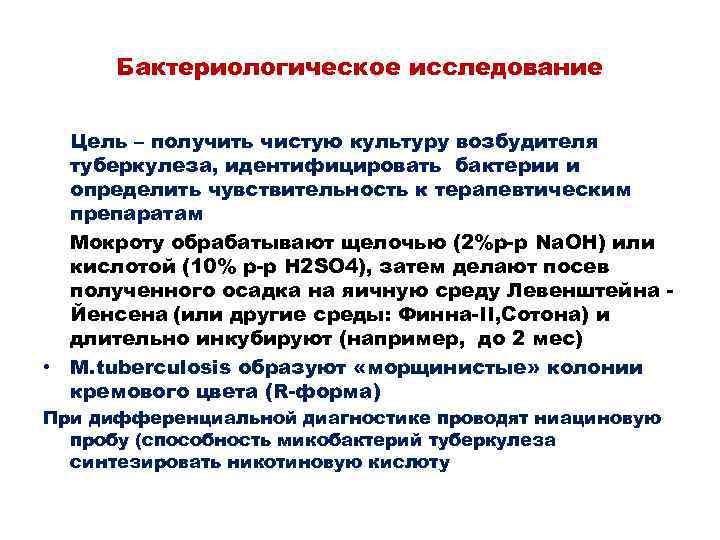 Бактериологическое исследование

Цель – получить чистую культуру возбудителя туберкулеза, идентифицировать бактерии и определить чувствительность к терапевтическим препаратам

Мокроту обрабатывают щелочью (2%р-р NaOH) или кислотой (10% р-р H2SO4), затем делают посев полученного осадка на яичную среду Левенштейна - Йенсена (или другие среды: Финна-II,Сотона) и длительно инкубируют (например, до 2 мес)

• M.tuberculosis образуют «морщинистые» колонии кремового цвета (R-форма)

При дифференциальной диагностике проводят ниациновую пробу (способность микобактерий туберкулеза синтезировать никотиновую кислоту